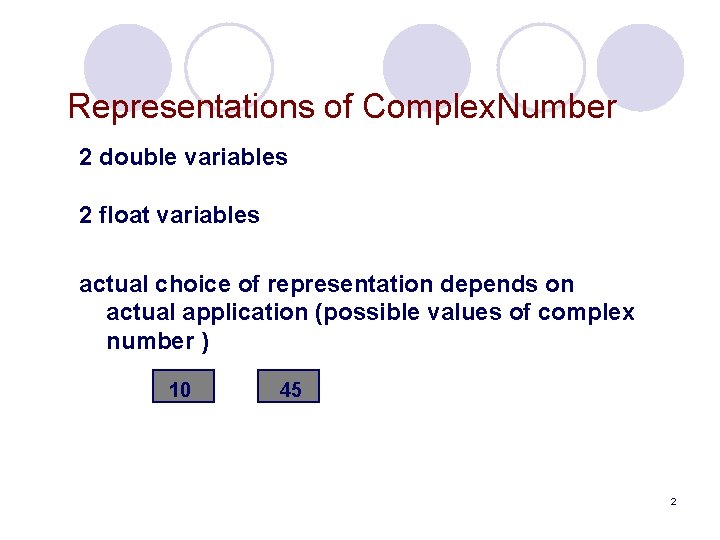 Representations of ComplexNumber

2 double variables

2 float variables

actual choice of representation depends on actual application (possible values of complex number )

10

45

2